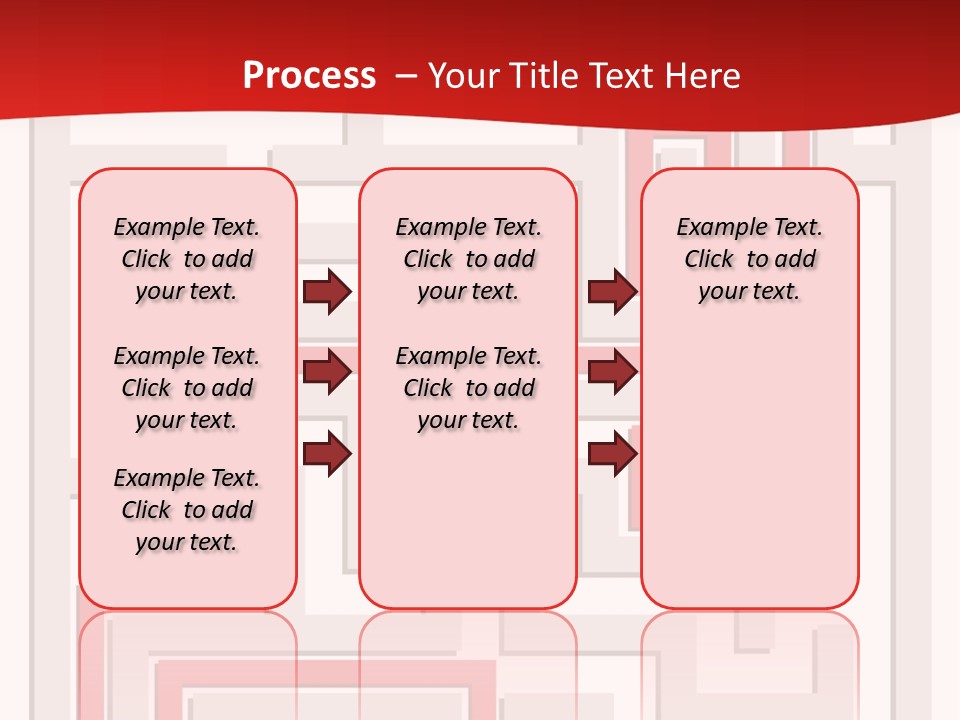 Process – Your Title Text Here

Example Text. Click to add your text.

Example Text. Click to add your text.

Example Text. Click to add your text.

Example Text. Click to add your text.

Example Text. Click to add your text.

Example Text. Click to add your text.